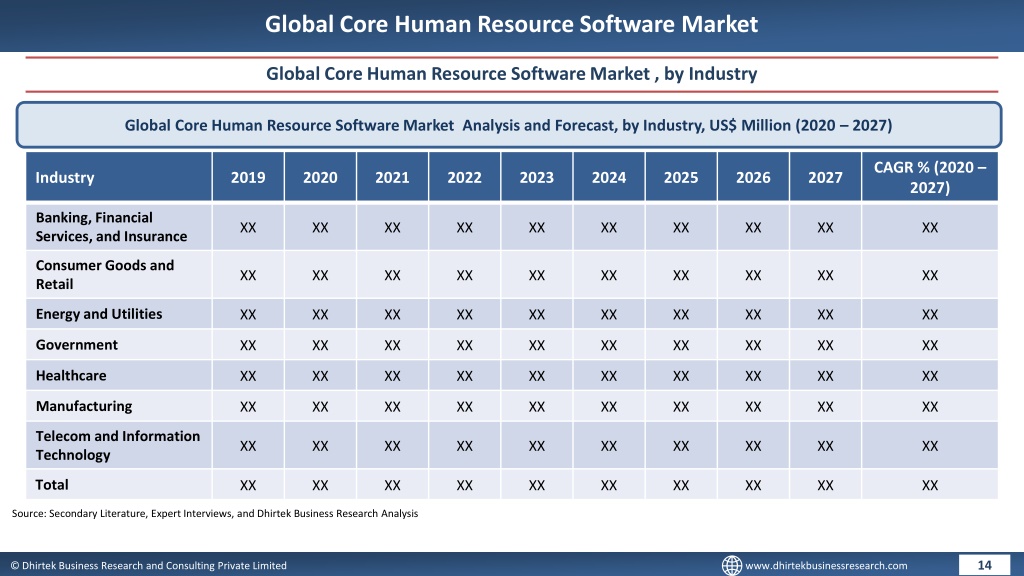 Global Core Human Resource Software Market

Global Core Human Resource Software Market , by Industry

Global Core Human Resource Software Market Analysis and Forecast, by Industry, US$ Million (2020 – 2027)

| Industry | 2019 | 2020 | 2021 | 2022 | 2023 | 2024 | 2025 | 2026 | 2027 | CAGR % (2020 – 2027) |
|---|---|---|---|---|---|---|---|---|---|---|
| Banking, Financial Services, and Insurance | XX | XX | XX | XX | XX | XX | XX | XX | XX | XX |
| Consumer Goods and Retail | XX | XX | XX | XX | XX | XX | XX | XX | XX | XX |
| Energy and Utilities | XX | XX | XX | XX | XX | XX | XX | XX | XX | XX |
| Government | XX | XX | XX | XX | XX | XX | XX | XX | XX | XX |
| Healthcare | XX | XX | XX | XX | XX | XX | XX | XX | XX | XX |
| Manufacturing | XX | XX | XX | XX | XX | XX | XX | XX | XX | XX |
| Telecom and Information Technology | XX | XX | XX | XX | XX | XX | XX | XX | XX | XX |
| Total | XX | XX | XX | XX | XX | XX | XX | XX | XX | XX |

Source: Secondary Literature, Expert Interviews, and Dhirtek Business Research Analysis

© Dhirtek Business Research and Consulting Private Limited

www.dhirtekbusinessresearch.com

14